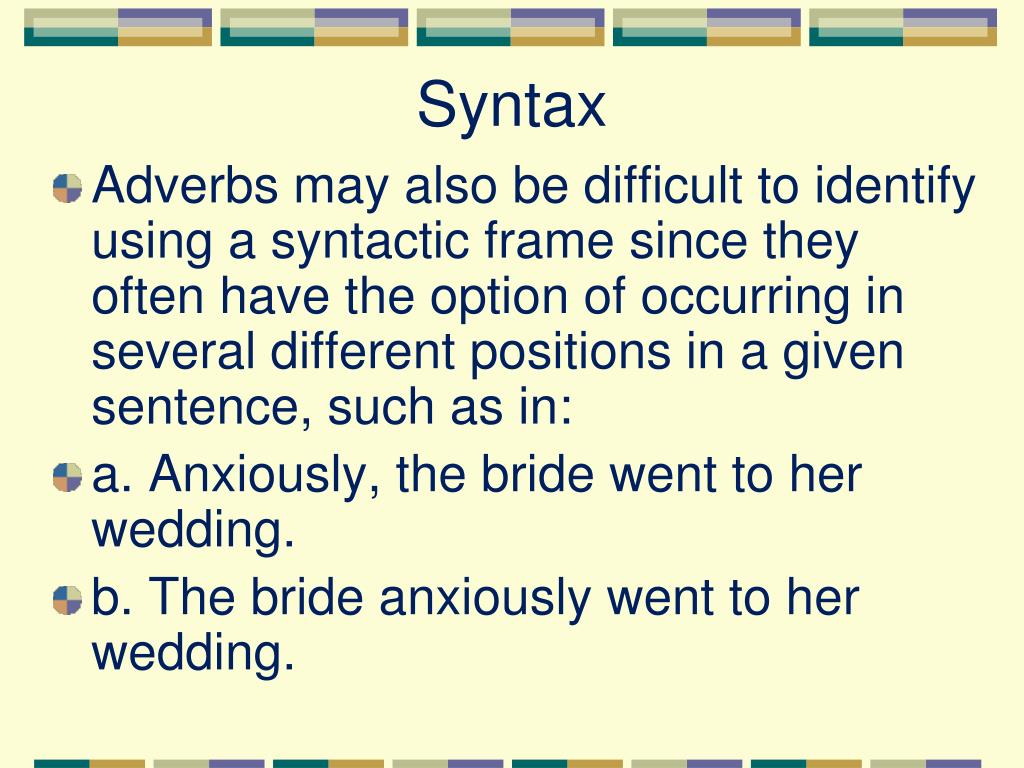 Syntax

Adverbs may also be difficult to identify using a syntactic frame since they often have the option of occurring in several different positions in a given sentence, such as in:

a. Anxiously, the bride went to her wedding.

b. The bride anxiously went to her wedding.